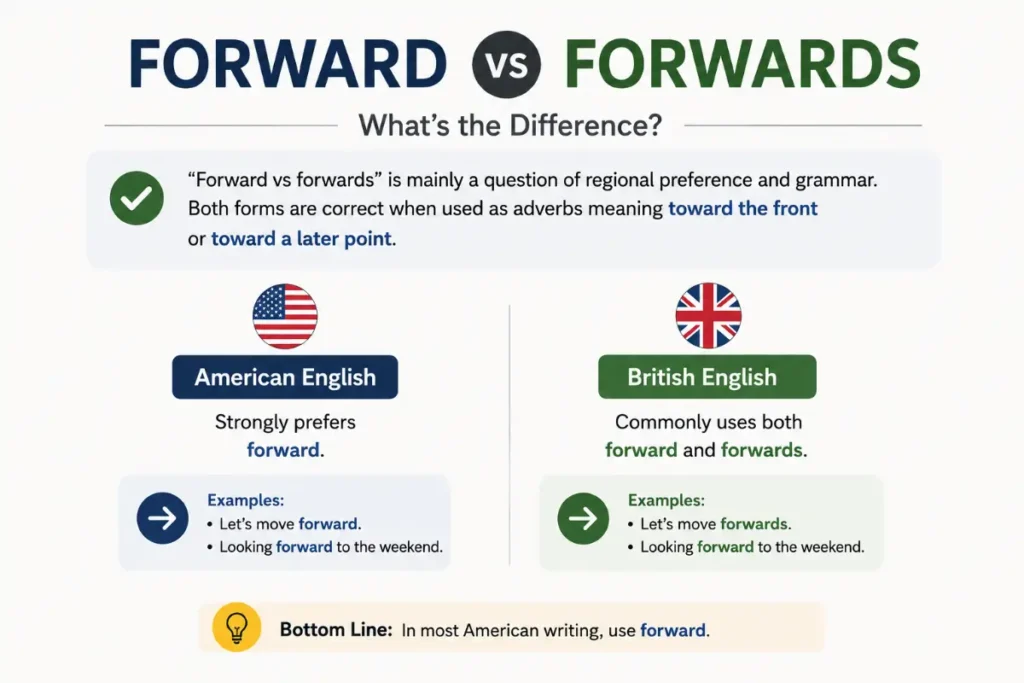 FORWARD VS FORWARDS

What's the Difference?

"Forward vs forwards" is mainly a question of regional preference and grammar. Both forms are correct when used as adverbs meaning toward the front or toward a later point.

American English

Strongly prefers forward.

Examples:
• Let's move forward.
• Looking forward to the weekend.

British English

Commonly uses both forward and forwards.

Examples:
• Let's move forwards.
• Looking forward to the weekend.

Bottom Line: In most American writing, use forward.